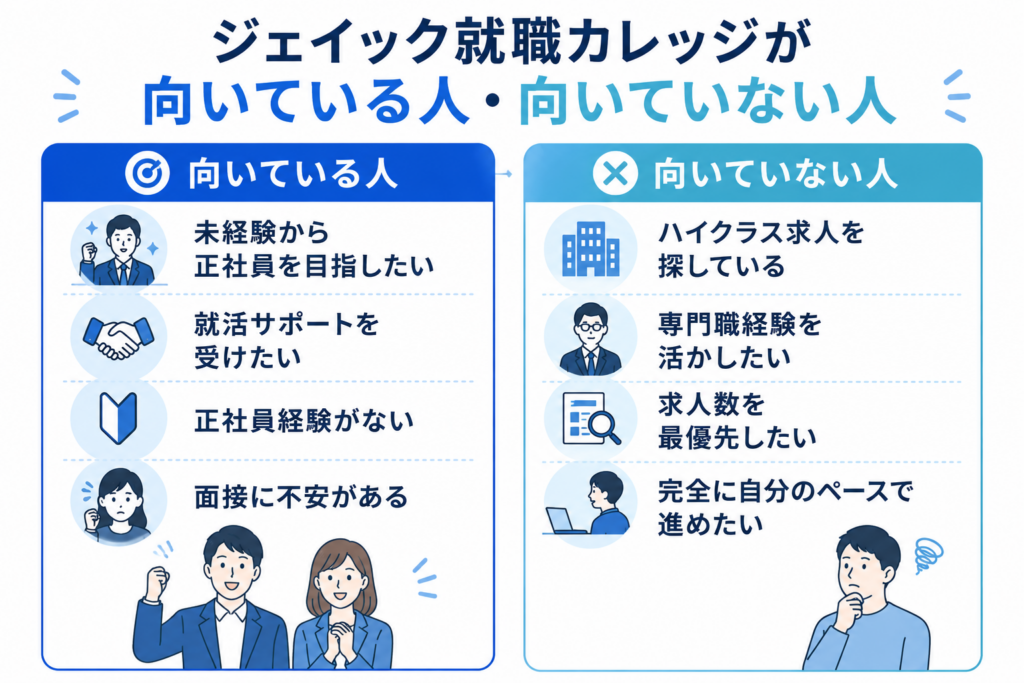 ジェイック就職カレッジが
向いている人・向いていない人

向いている人

未経験から正社員を目指したい

就活サポートを受けたい

正社員経験がない

面接に不安がある

向いていない人

ハイクラス求人を探している

専門職経験を活かしたい

求人数を最優先したい

完全に自分のペースで進めたい